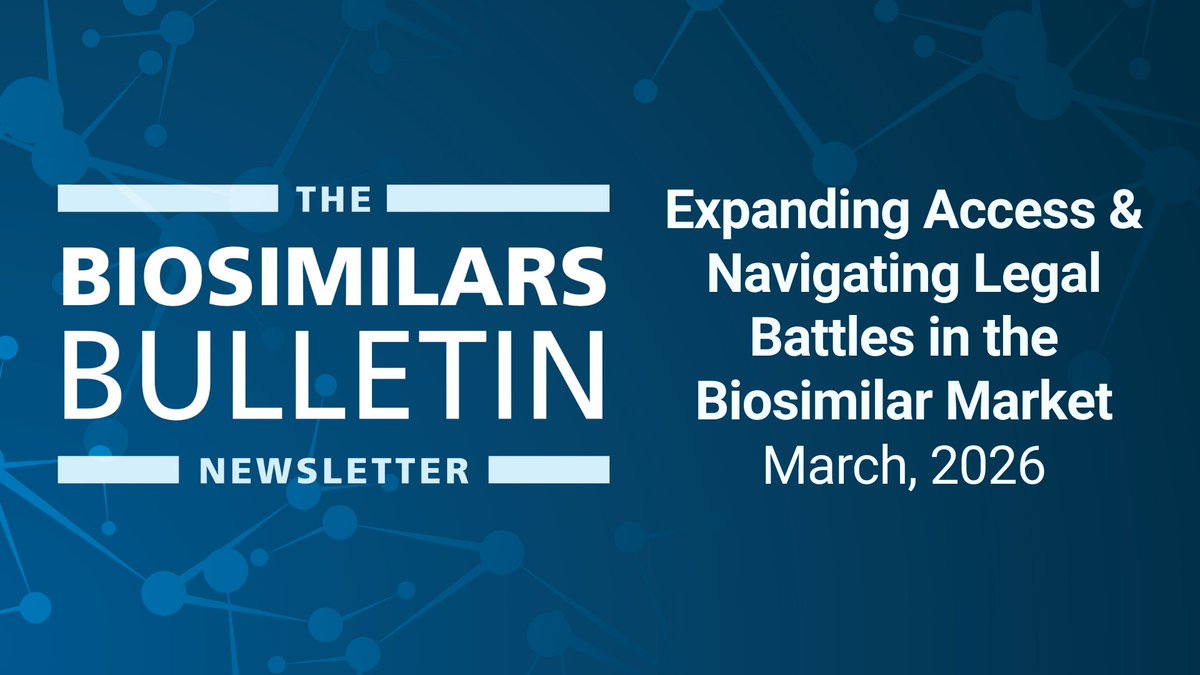 THE
BIOSIMILARS
BULLETIN
NEWSLETTER

Expanding Access & Navigating Legal Battles in the Biosimilar Market
March, 2026